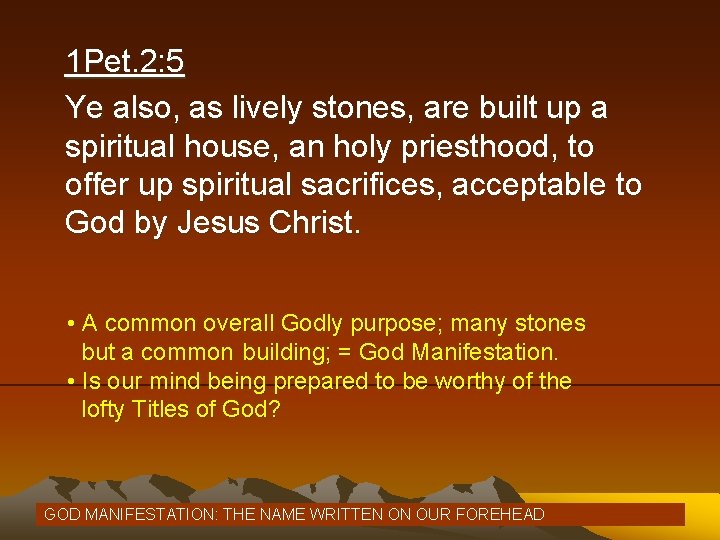 1Pet.2:5

Ye also, as lively stones, are built up a spiritual house, an holy priesthood, to offer up spiritual sacrifices, acceptable to God by Jesus Christ.

• A common overall Godly purpose; many stones but a common building; = God Manifestation.
• Is our mind being prepared to be worthy of the lofty Titles of God?

GOD MANIFESTATION: THE NAME WRITTEN ON OUR FOREHEAD